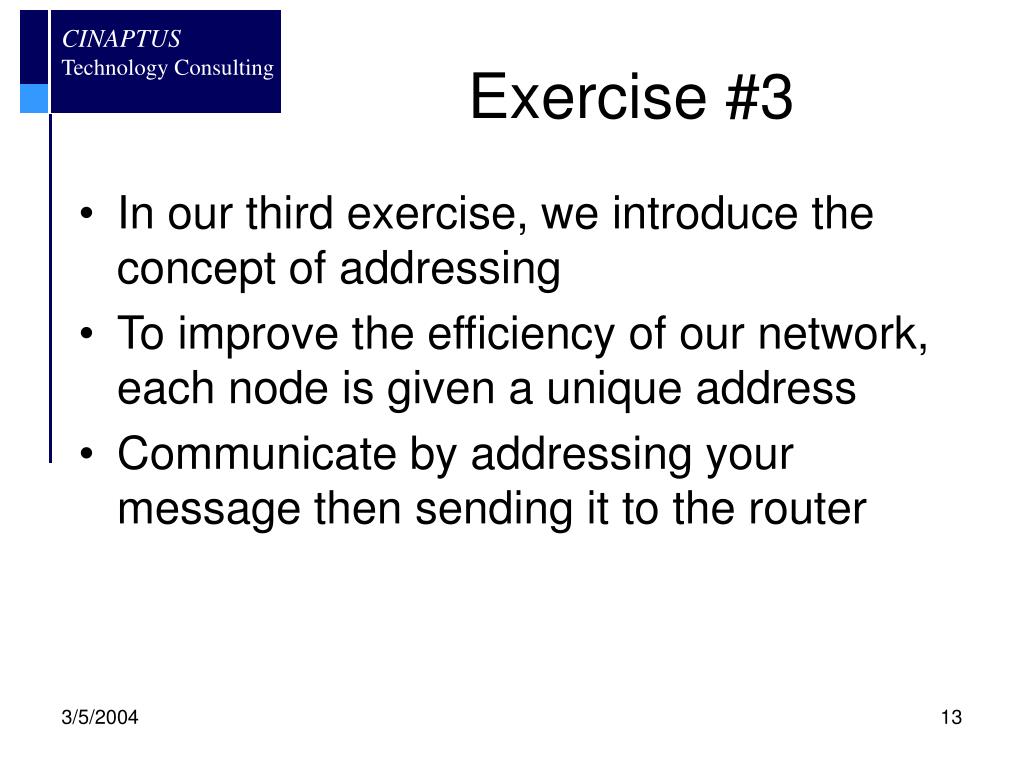 CINAPTUS
Technology Consulting

Exercise #3

• In our third exercise, we introduce the concept of addressing
• To improve the efficiency of our network, each node is given a unique address
• Communicate by addressing your message then sending it to the router

3/5/2004

13